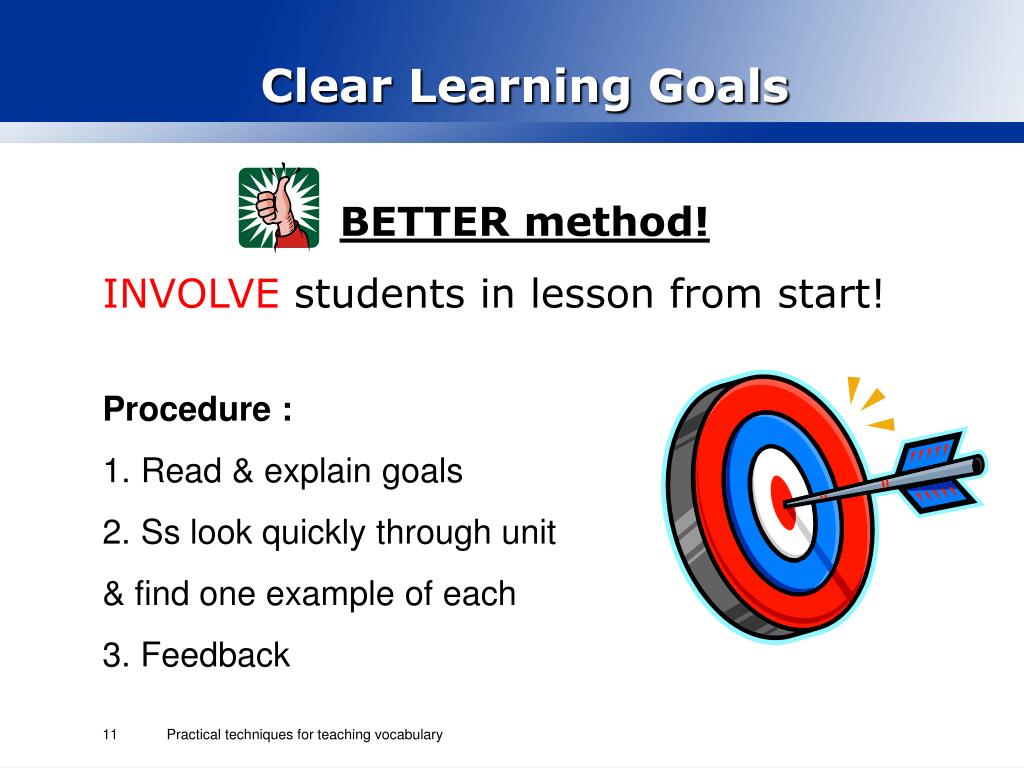 Clear Learning Goals

BETTER method!

INVOLVE students in lesson from start!

Procedure :

1. Read & explain goals

2. Ss look quickly through unit & find one example of each

3. Feedback

11 Practical techniques for teaching vocabulary